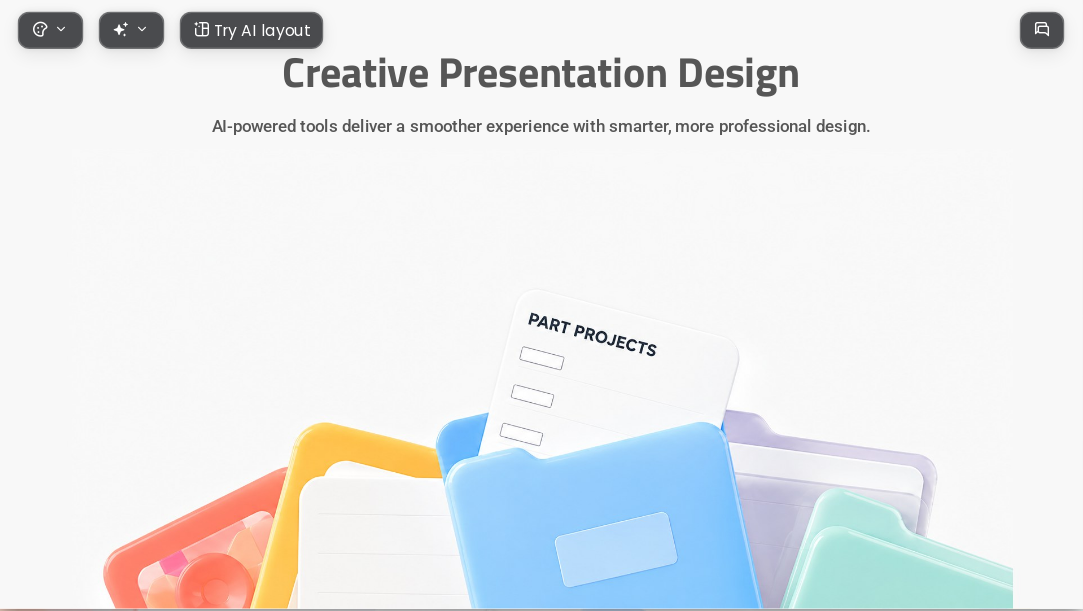 Try AI layout

Creative Presentation Design

AI-powered tools deliver a smoother experience with smarter, more professional design.

PART PROJECTS